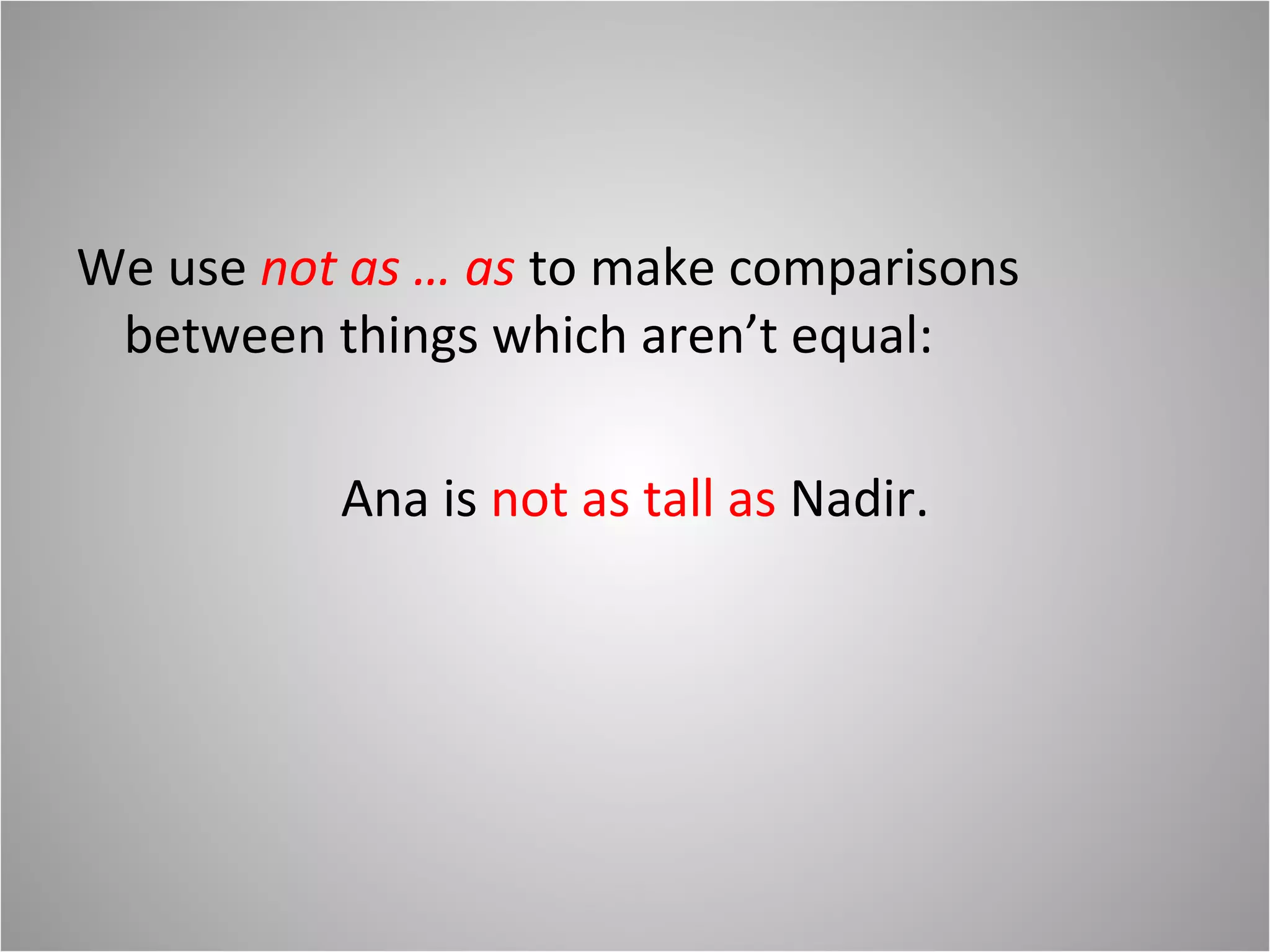 We use not as … as to make comparisons between things which aren’t equal:

Ana is not as tall as Nadir.